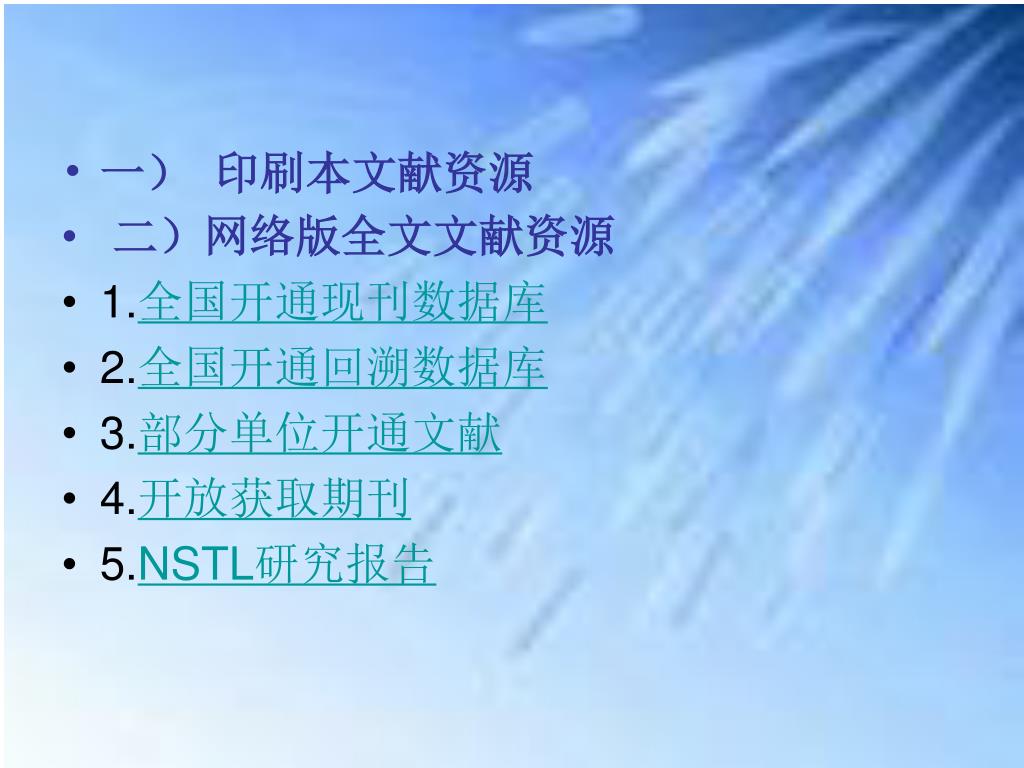 • 一） 印刷本文献资源
• 二）网络版全文文献资源
• 1.全国开通现刊数据库
• 2.全国开通回溯数据库
• 3.部分单位开通文献
• 4.开放获取期刊
• 5.NSTL研究报告